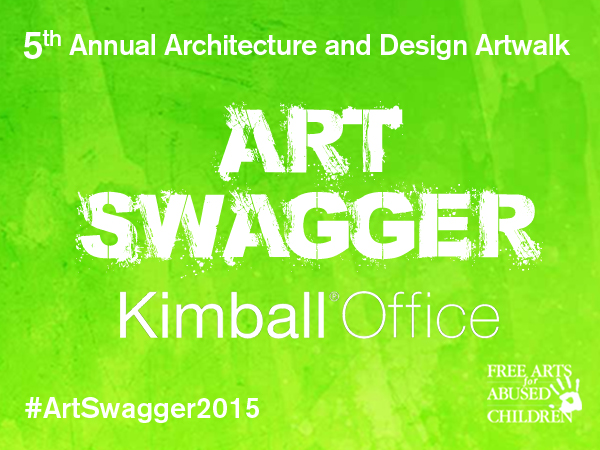 5th Annual Architecture and Design Artwalk

ART
SWAGGER

Kimball® Office

#ArtSwagger2015

FREE ARTS
for
ABUSED
CHILDREN